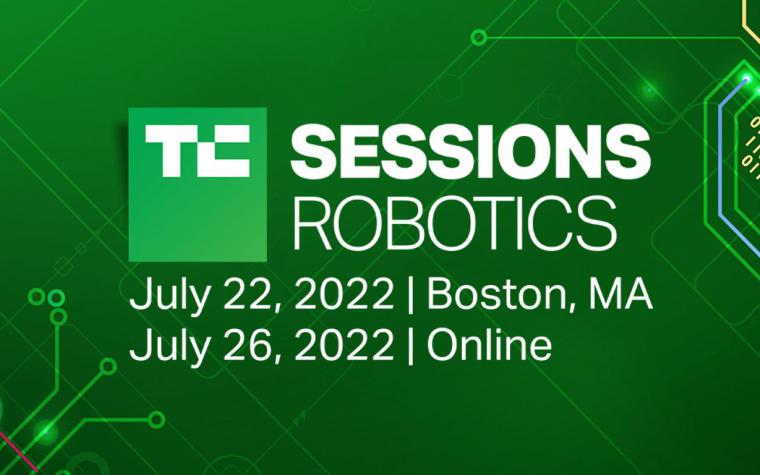 TC SESSIONS
ROBOTICS
July 22, 2022 | Boston, MA
July 26, 2022 | Online